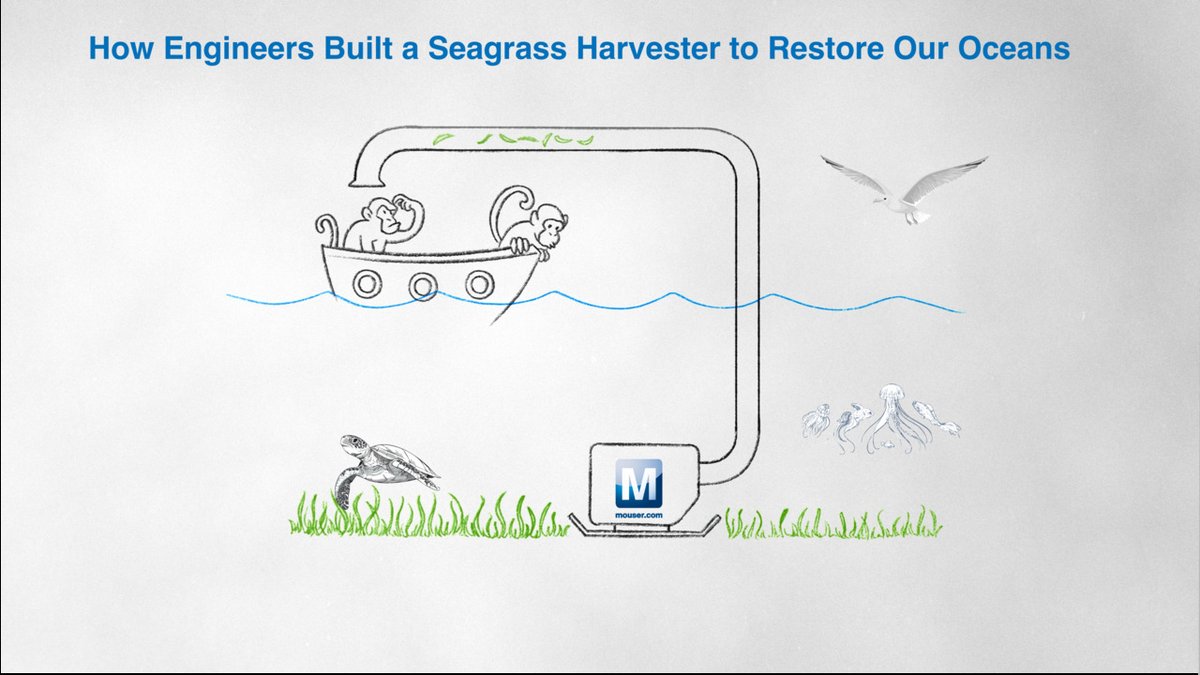 How Engineers Built a Seagrass Harvester to Restore Our Oceans

M
mouser.com